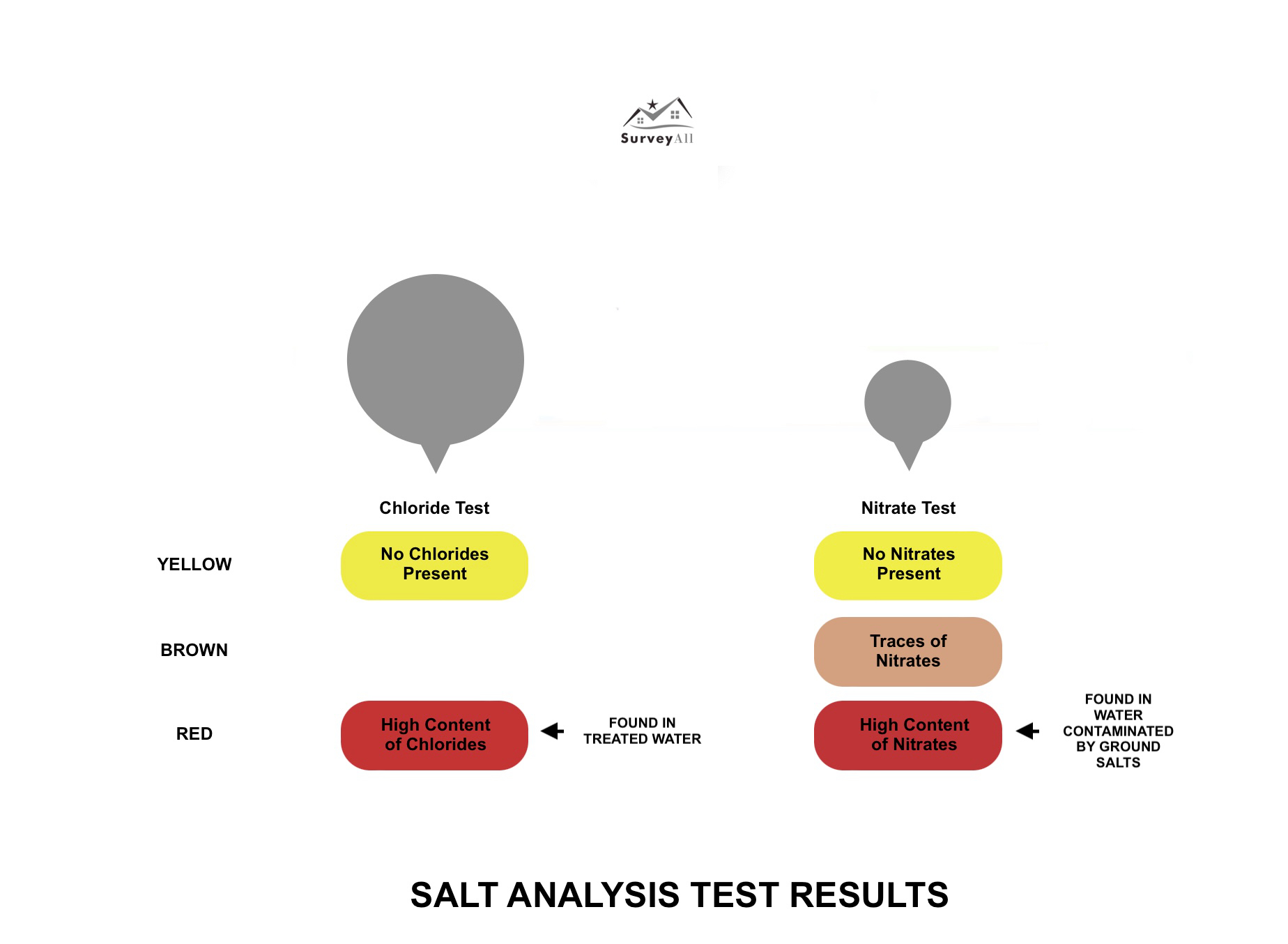 SurveyAll

Chloride Test

Nitrate Test

YELLOW

No Chlorides Present

No Nitrates Present

BROWN

Traces of Nitrates

RED

High Content of Chlorides

FOUND IN TREATED WATER

High Content of Nitrates

FOUND IN WATER CONTAMINATED BY GROUND SALTS

SALT ANALYSIS TEST RESULTS